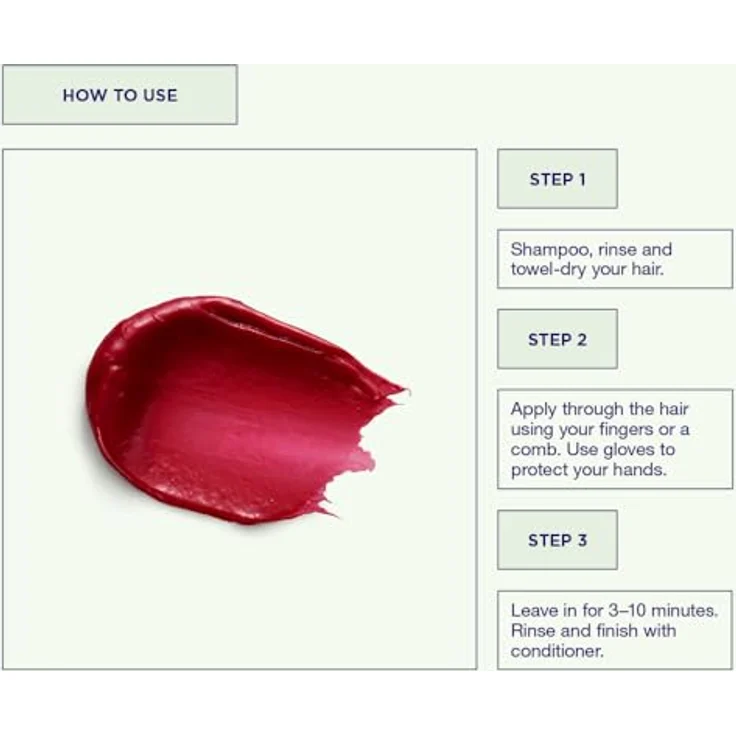 HOW TO USE

STEP 1

Shampoo, rinse and towel-dry your hair.

STEP 2

Apply through the hair using your fingers or a comb. Use gloves to protect your hands.

STEP 3

Leave in for 3–10 minutes. Rinse and finish with conditioner.